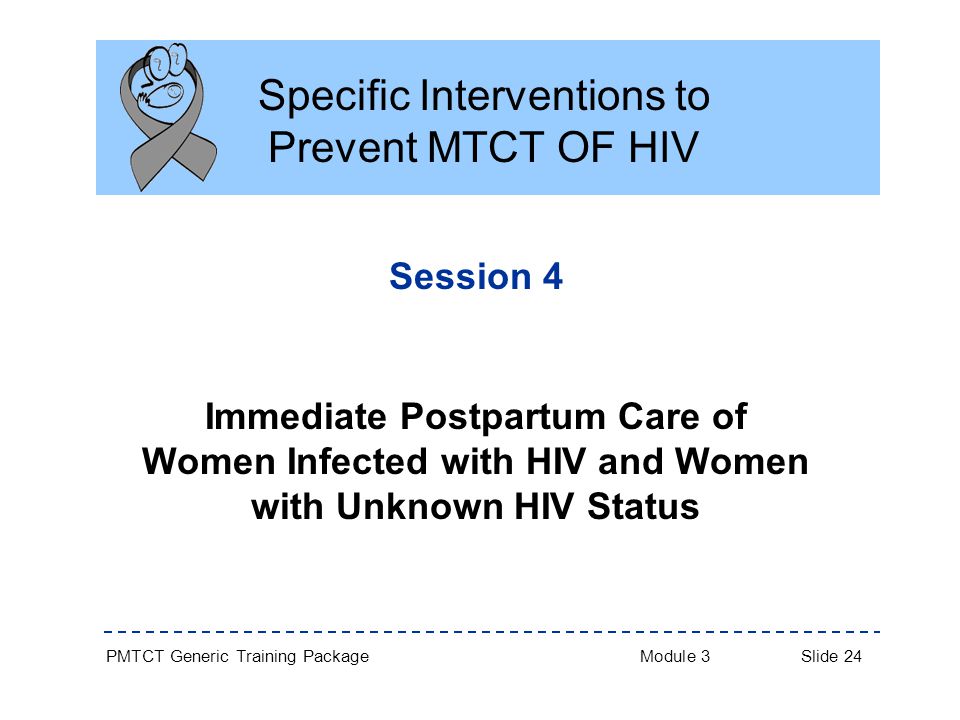 Specific Interventions to Prevent MTCT OF HIV

Session 4

Immediate Postpartum Care of Women Infected with HIV and Women with Unknown HIV Status

PMTCT Generic Training Package Module 3 Slide 24